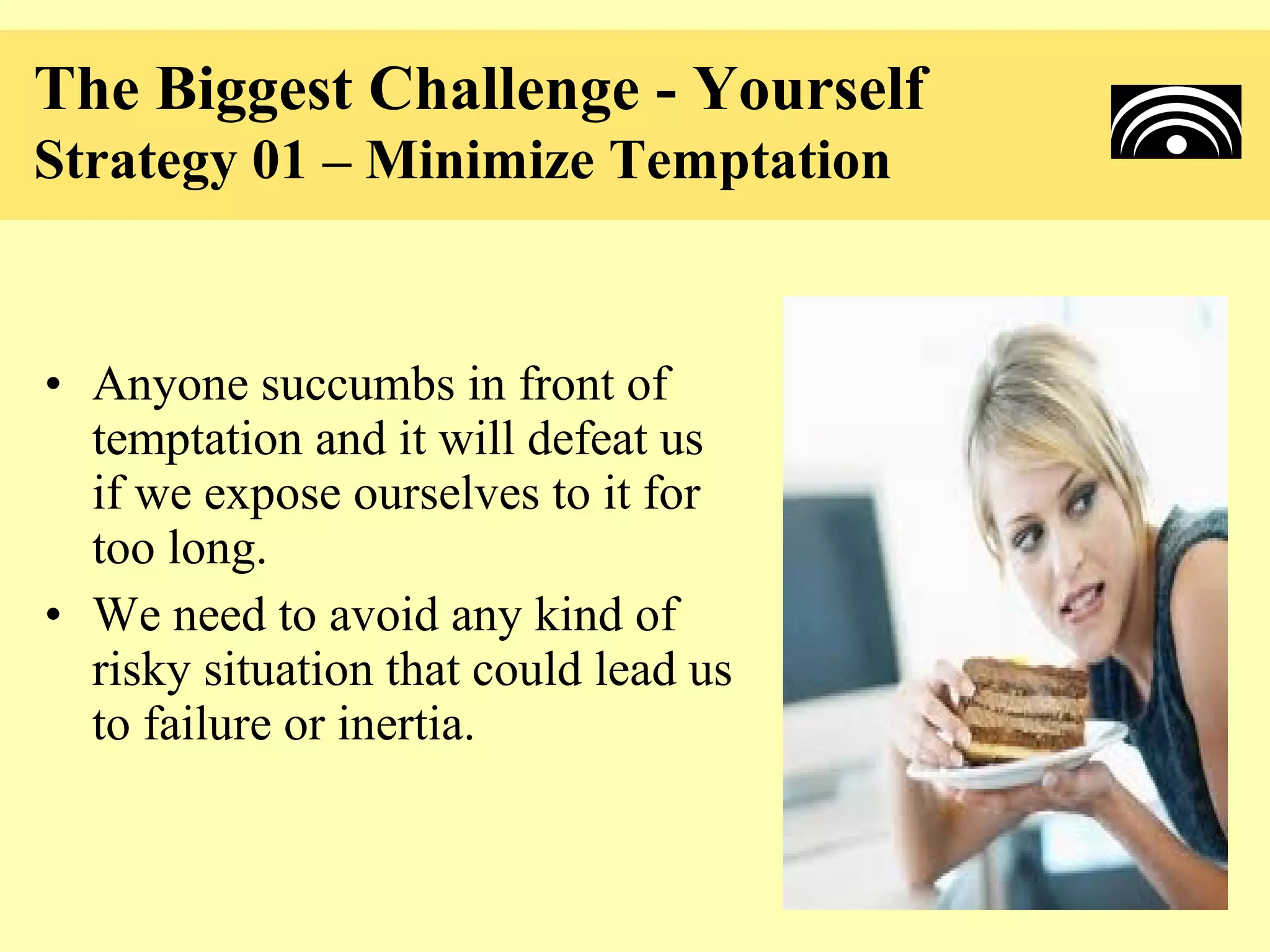 The Biggest Challenge - Yourself
Strategy 01 – Minimize Temptation

• Anyone succumbs in front of temptation and it will defeat us if we expose ourselves to it for too long.
• We need to avoid any kind of risky situation that could lead us to failure or inertia.